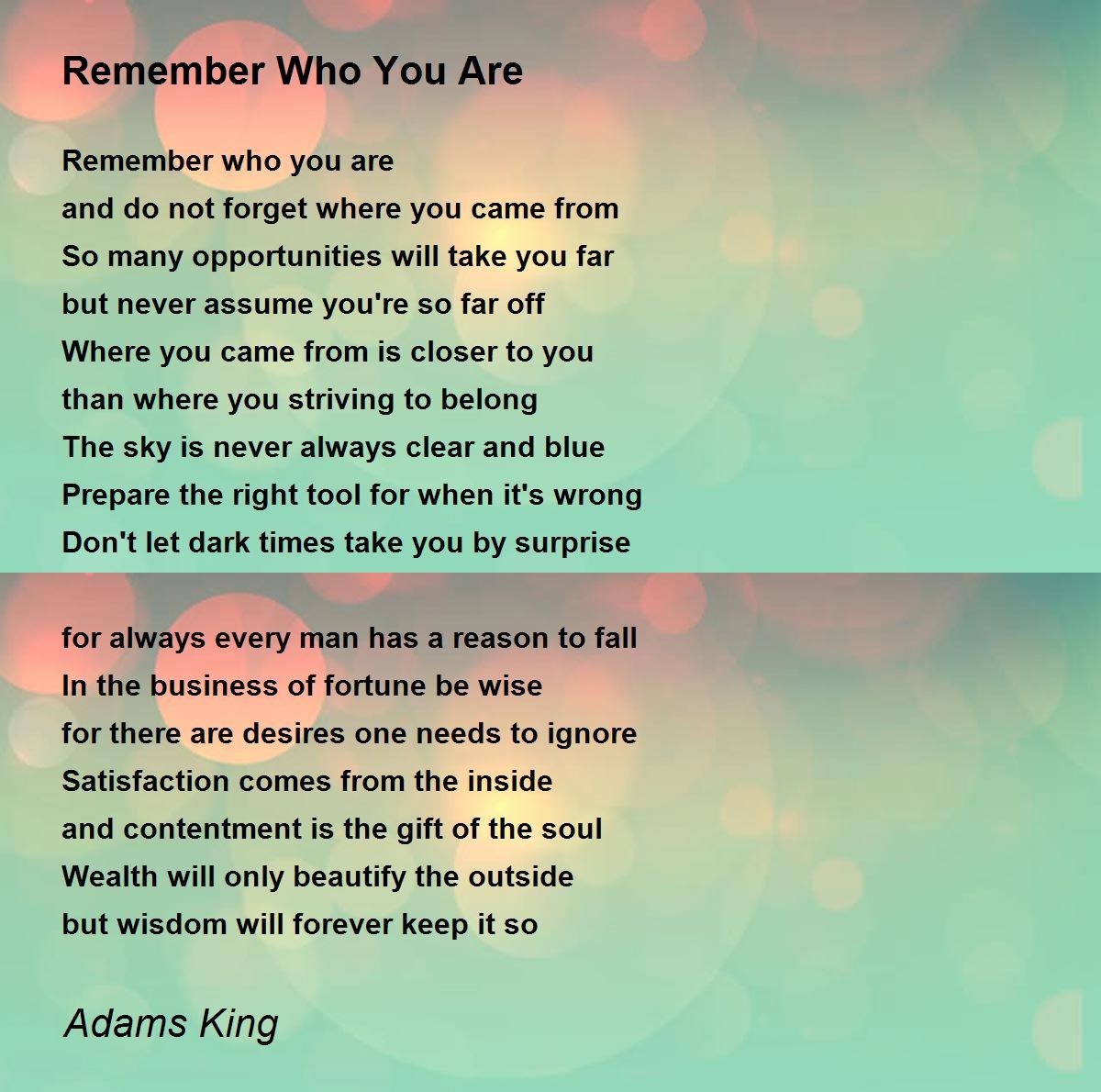 Remember Who You Are

Remember who you are
and do not forget where you came from
So many opportunities will take you far
but never assume you're so far off
Where you came from is closer to you
than where you striving to belong
The sky is never always clear and blue
Prepare the right tool for when it's wrong
Don't let dark times take you by surprise

for always every man has a reason to fall
In the business of fortune be wise
for there are desires one needs to ignore
Satisfaction comes from the inside
and contentment is the gift of the soul
Wealth will only beautify the outside
but wisdom will forever keep it so

Adams King